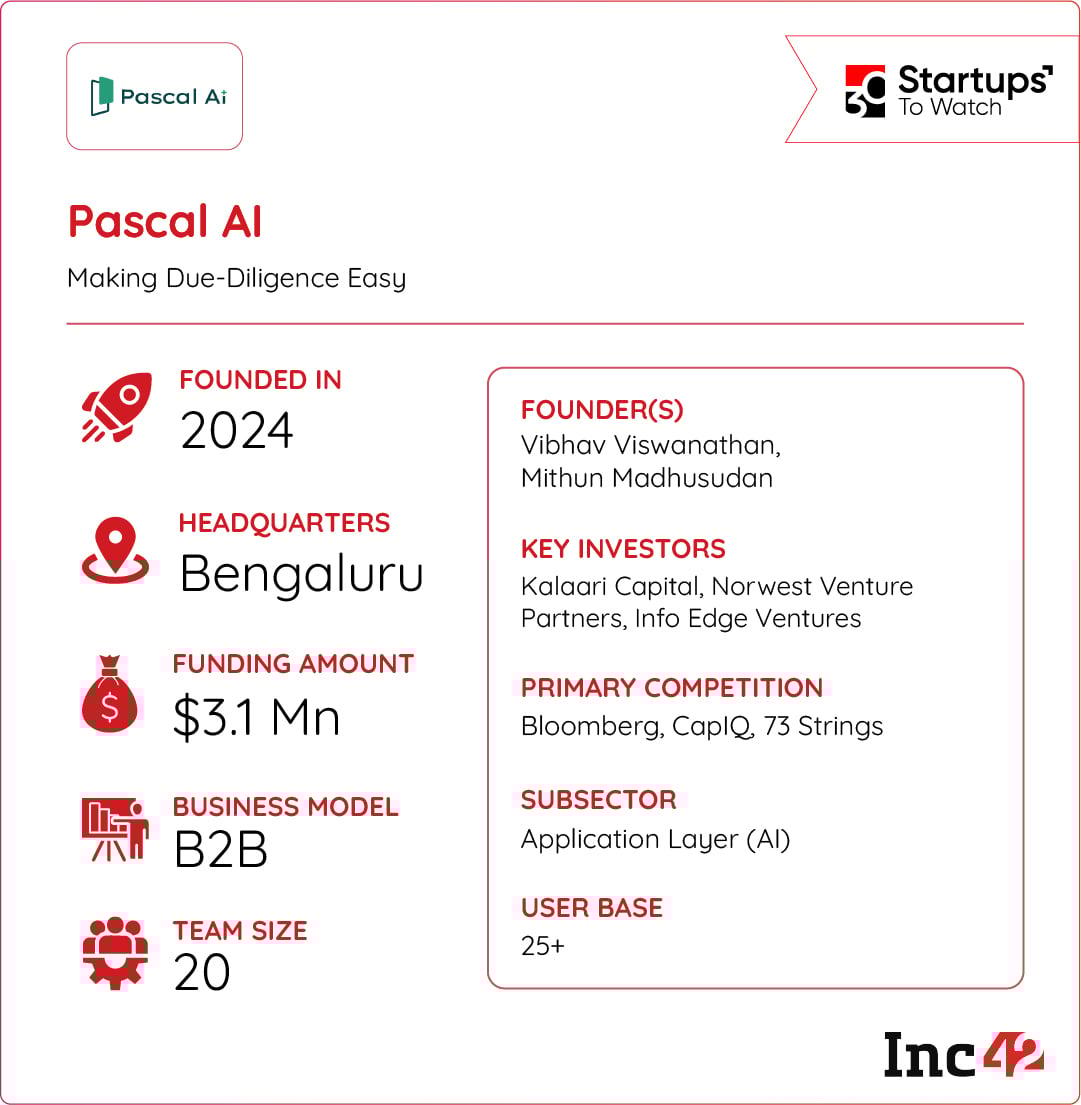 Pascal Ai

30 Startups To Watch

Pascal AI

Making Due-Diligence Easy

FOUNDED IN
2024

HEADQUARTERS
Bengaluru

FUNDING AMOUNT
$3.1 Mn

BUSINESS MODEL
B2B

TEAM SIZE
20

FOUNDER(S)
Vibhav Viswanathan, Mithun Madhusudan

KEY INVESTORS
Kalaari Capital, Norwest Venture Partners, Info Edge Ventures

PRIMARY COMPETITION
Bloomberg, CapIQ, 73 Strings

SUBSECTOR
Application Layer (AI)

USER BASE
25+

Inc42